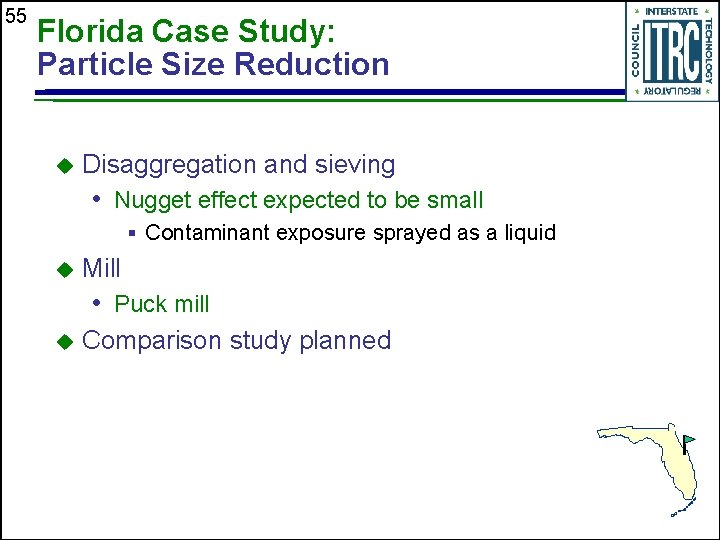 55

Florida Case Study:
Particle Size Reduction

INTERSTATE TECHNOLOGY REGULATORY COUNCIL
ITRC

Disaggregation and sieving

Nugget effect expected to be small

Contaminant exposure sprayed as a liquid

Mill

Puck mill

Comparison study planned